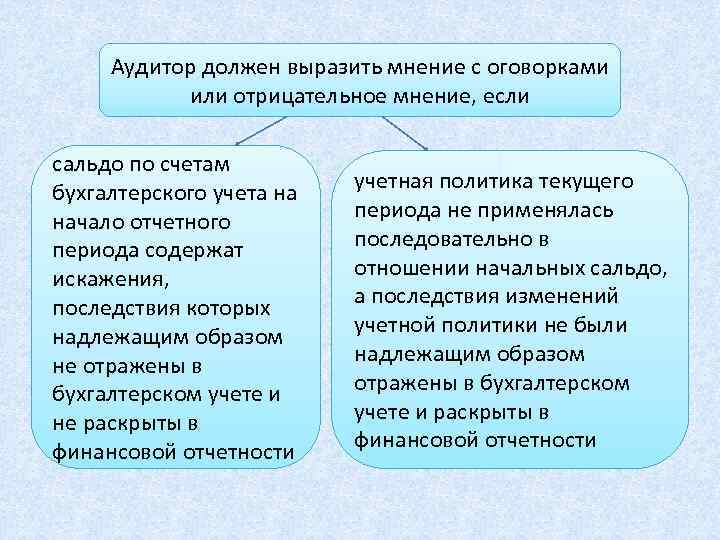 Аудитор должен выразить мнение с оговорками или отрицательное мнение, если

сальдо по счетам бухгалтерского учета на начало отчетного периода содержат искажения, последствия которых надлежащим образом не отражены в бухгалтерском учете и не раскрыты в финансовой отчетности

учетная политика текущего периода не применялась последовательно в отношении начальных сальдо, а последствия изменений учетной политики не были надлежащим образом отражены в бухгалтерском учете и раскрыты в финансовой отчетности